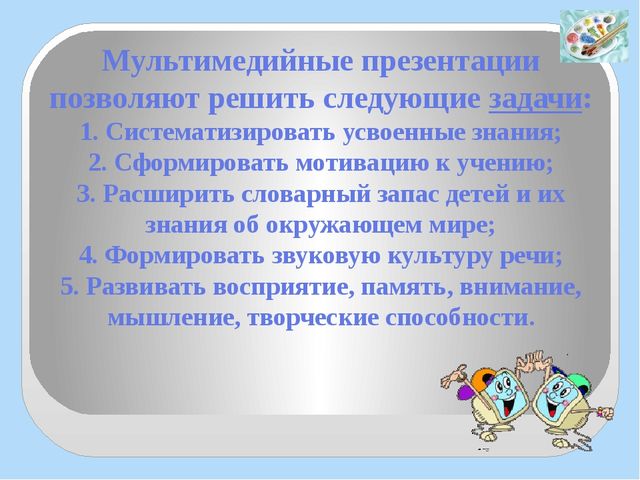 Мультимедийные презентации позволяют решить следующие задачи:
1. Систематизировать усвоенные знания;
2. Сформировать мотивацию к учению;
3. Расширить словарный запас детей и их знания об окружающем мире;
4. Формировать звуковую культуру речи;
5. Развивать восприятие, память, внимание, мышление, творческие способности.